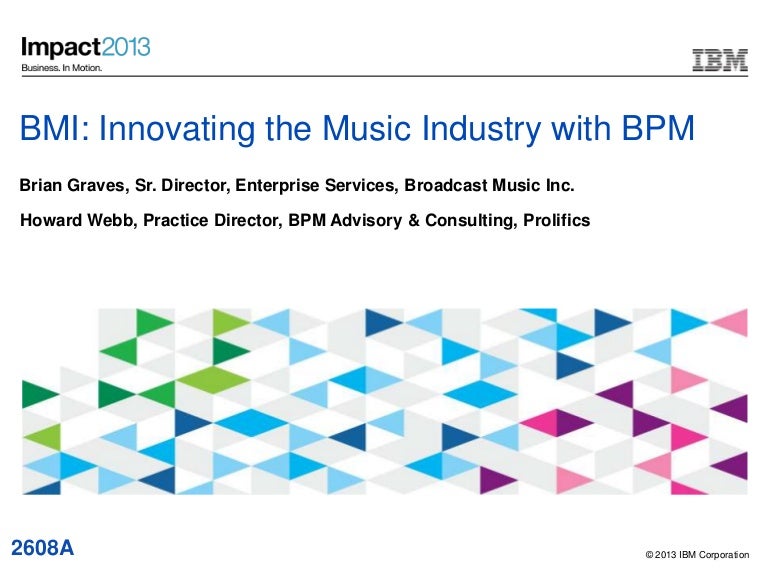 Impact2013
Business. In Motion.

IBM

BMI: Innovating the Music Industry with BPM

Brian Graves, Sr. Director, Enterprise Services, Broadcast Music Inc.

Howard Webb, Practice Director, BPM Advisory & Consulting, Prolifics

2608A

© 2013 IBM Corporation